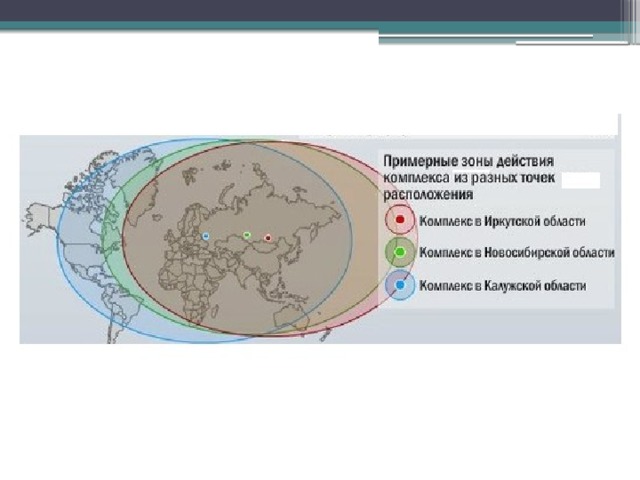 Примерные зоны действия комплекса из разных точек расположения

Комплекс в Иркутской области

Комплекс в Новосибирской области

Комплекс в Калужской области